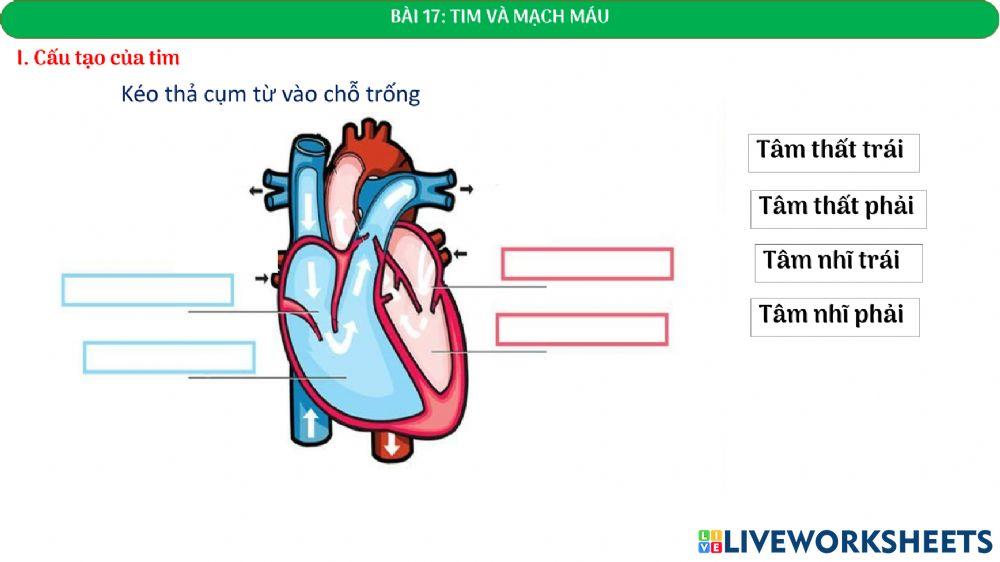 BÀI 17: TIM VÀ MẠCH MÁU

I. Cấu tạo của tim

Kéo thả cụm từ vào chỗ trống

Tâm thất trái

Tâm thất phải

Tâm nhĩ trái

Tâm nhĩ phải

LIVEWORKSHEETS